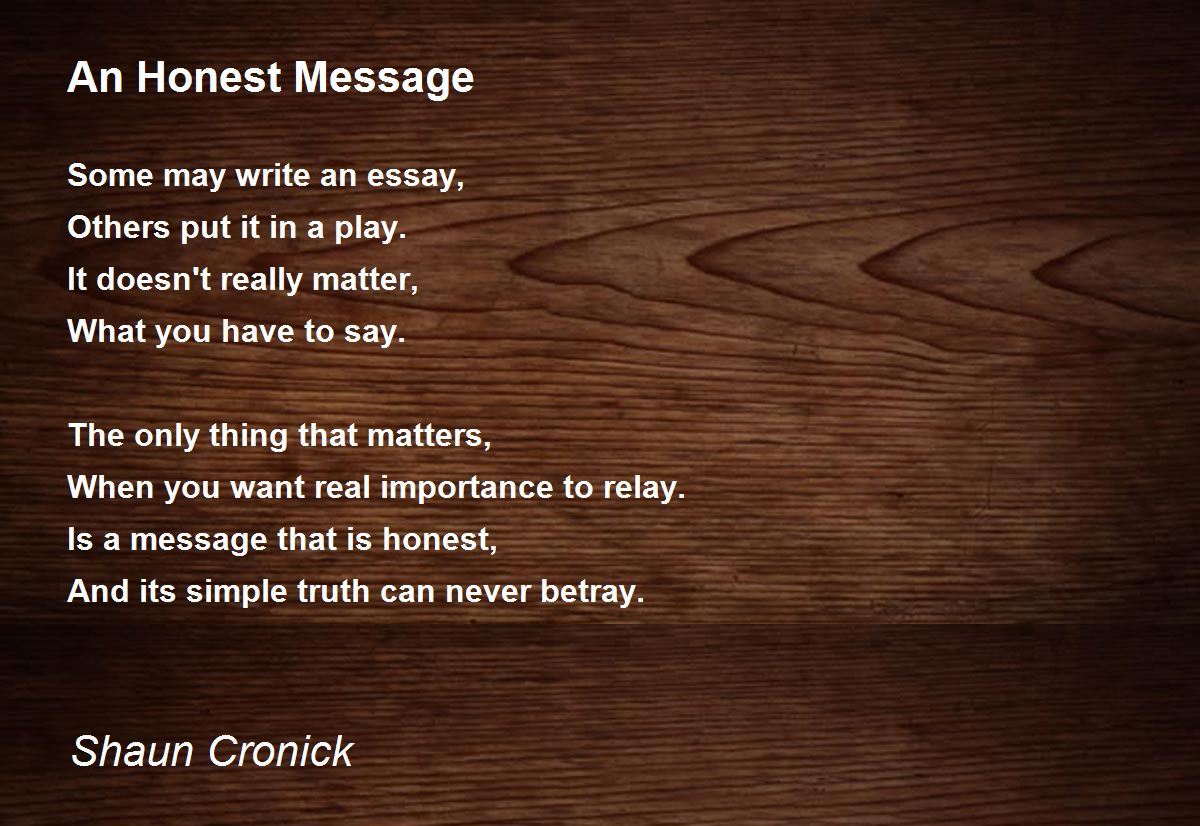 An Honest Message

Some may write an essay,
Others put it in a play.
It doesn't really matter,
What you have to say.

The only thing that matters,
When you want real importance to relay.
Is a message that is honest,
And its simple truth can never betray.

Shaun Cronick